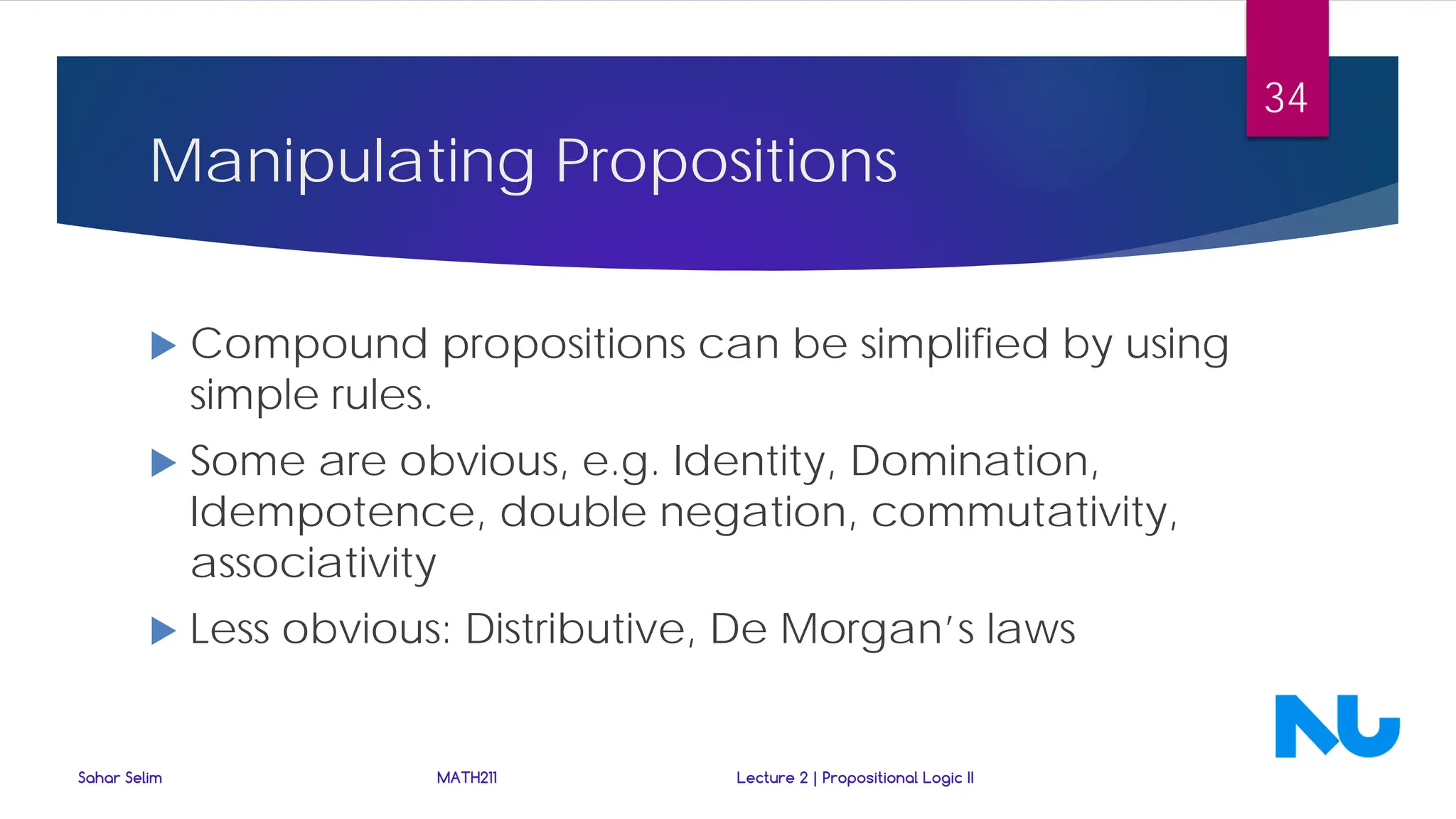 34

Manipulating Propositions

▶ Compound propositions can be simplified by using simple rules.

▶ Some are obvious, e.g. Identity, Domination, Idempotence, double negation, commutativity, associativity

▶ Less obvious: Distributive, De Morgan's laws

NU

Sahar Selim

MATH211

Lecture 2 | Propositional Logic II